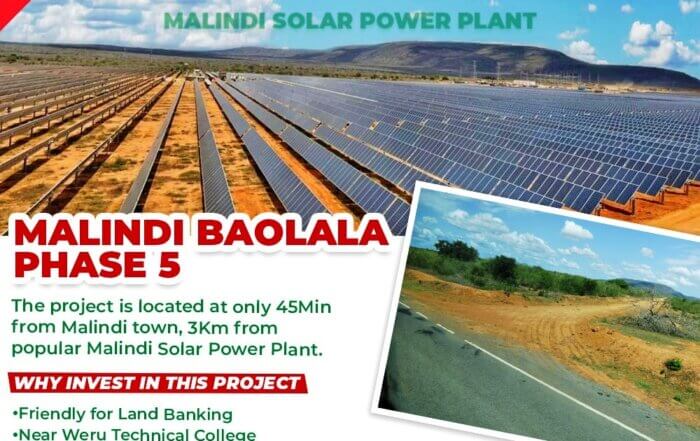 MALINDI SOLAR POWER PLANT

MALINDI BAOLALA PHASE 5

The project is located at only 45Min from Malindi town, 3Km from popular Malindi Solar Power Plant.

WHY INVEST IN THIS PROJECT

•Friendly for Land Banking
•Near Weru Technical College